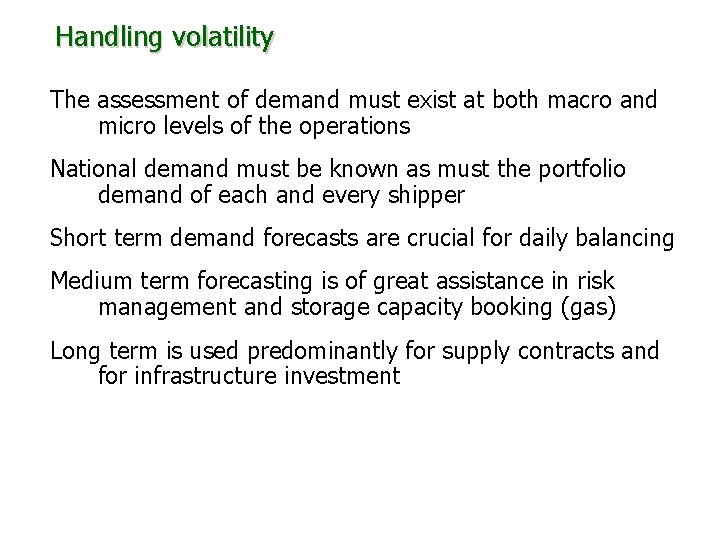 Handling volatility

The assessment of demand must exist at both macro and micro levels of the operations

National demand must be known as must the portfolio demand of each and every shipper

Short term demand forecasts are crucial for daily balancing

Medium term forecasting is of great assistance in risk management and storage capacity booking (gas)

Long term is used predominantly for supply contracts and for infrastructure investment